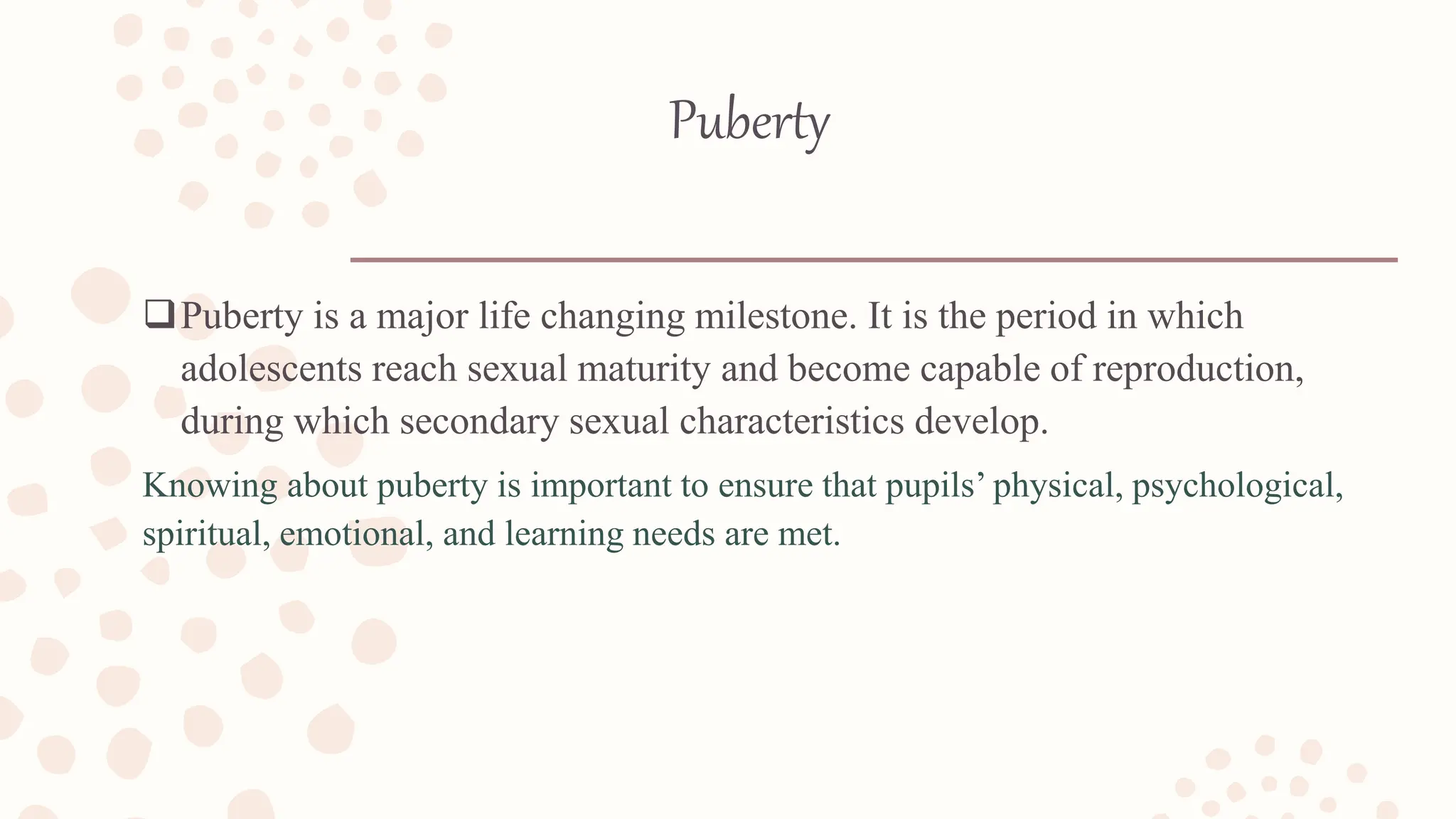 Puberty

❑ Puberty is a major life changing milestone. It is the period in which adolescents reach sexual maturity and become capable of reproduction, during which secondary sexual characteristics develop.

Knowing about puberty is important to ensure that pupils’ physical, psychological, spiritual, emotional, and learning needs are met.